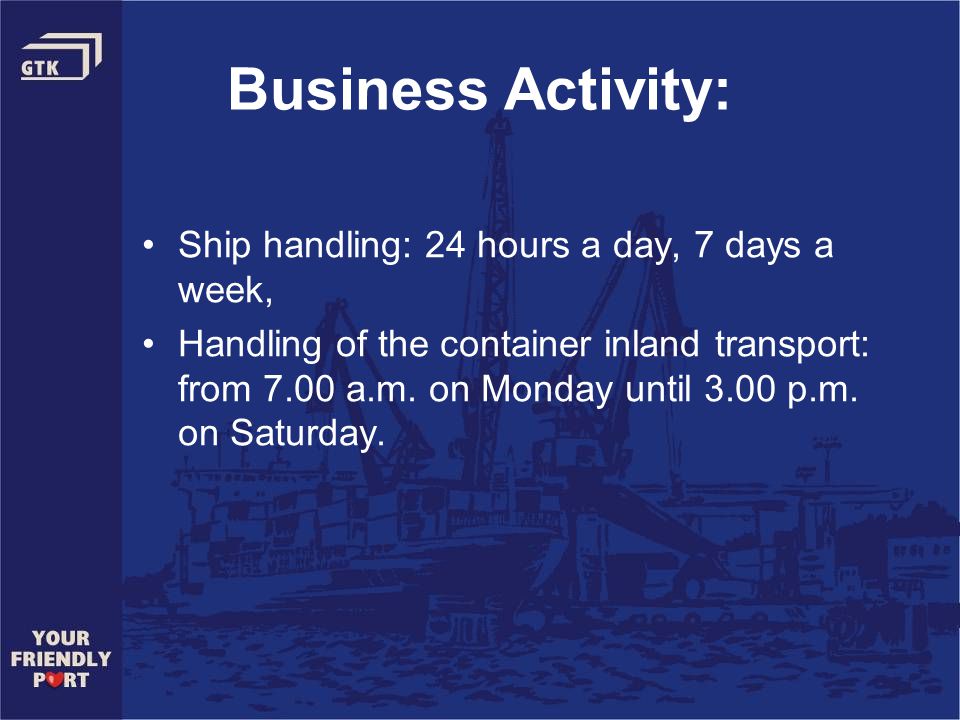 GTK

Business Activity:

• Ship handling: 24 hours a day, 7 days a week,
• Handling of the container inland transport: from 7.00 a.m. on Monday until 3.00 p.m. on Saturday.

YOUR FRIENDLY PORT